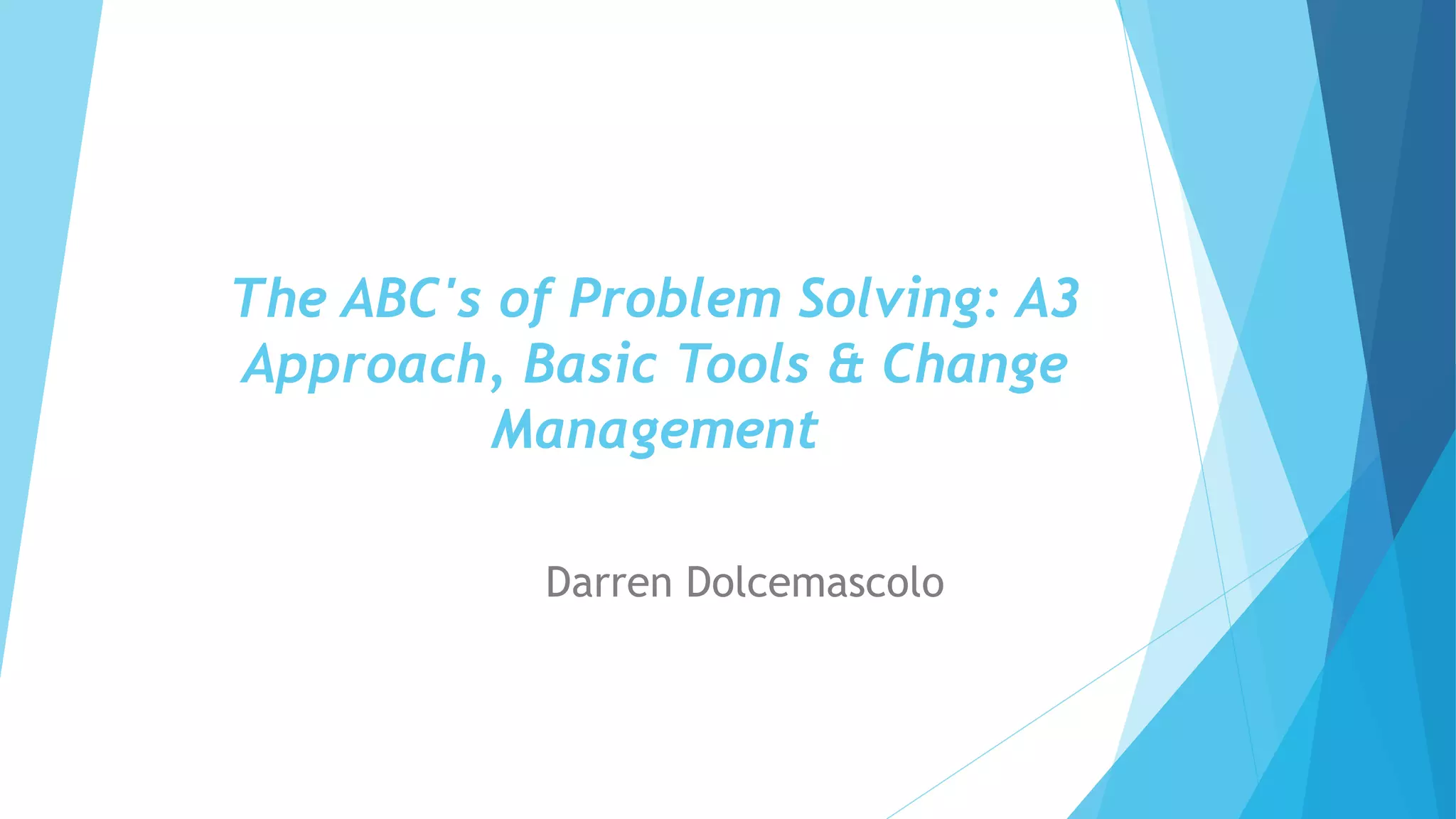 The ABC's of Problem Solving: A3 Approach, Basic Tools & Change Management

Darren Dolcemascolo